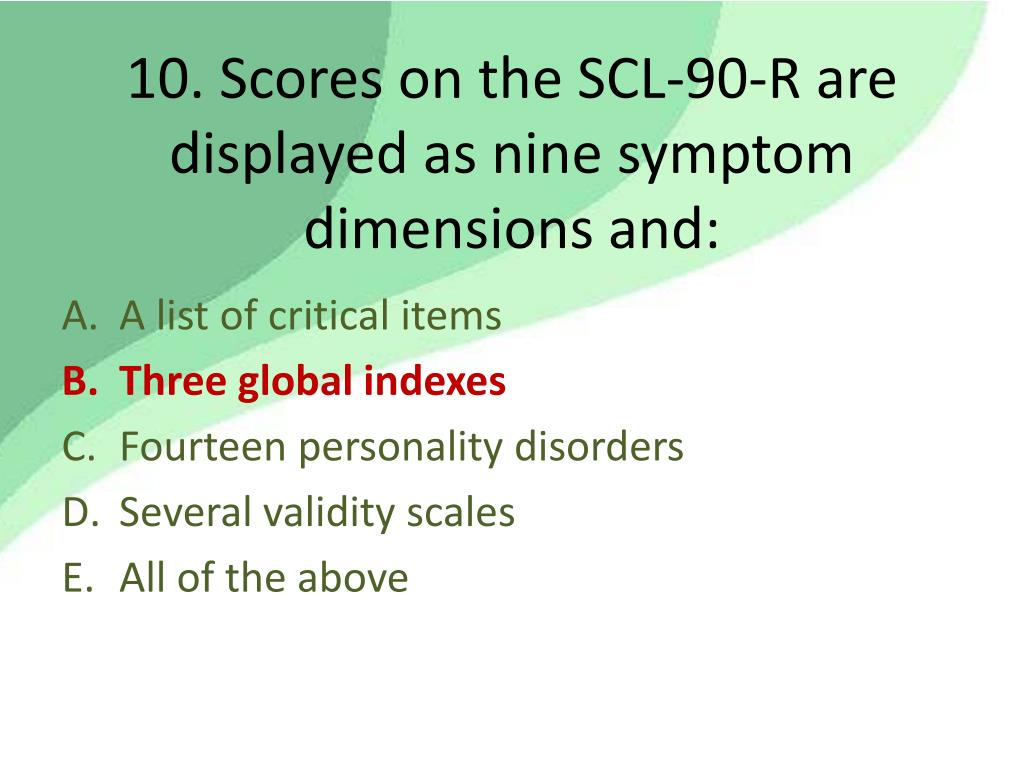 10. Scores on the SCL-90-R are displayed as nine symptom dimensions and:

A. A list of critical items
B. Three global indexes
C. Fourteen personality disorders
D. Several validity scales
E. All of the above